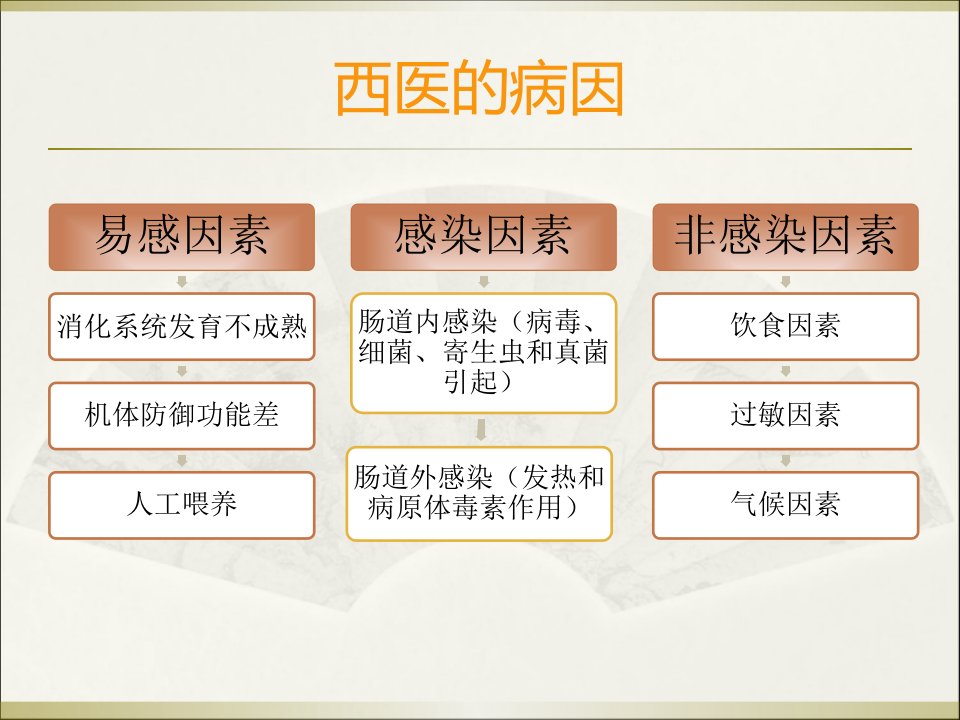 西医的病因

易感因素

消化系统发育不成熟

机体防御功能差

人工喂养

感染因素

肠道内感染（病毒、细菌、寄生虫和真菌引起）

肠道外感染（发热和病原体毒素作用）

非感染因素

饮食因素

过敏因素

气候因素